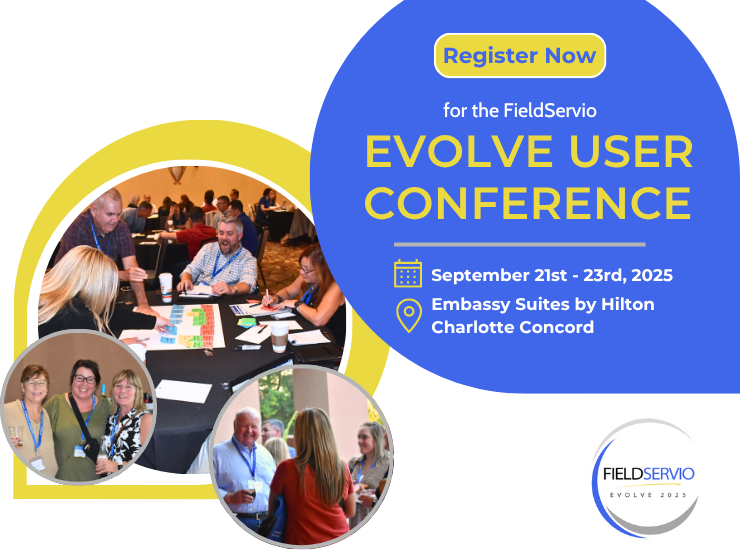 Register Now

for the FieldServio

EVOLVE USER CONFERENCE

September 21st - 23rd, 2025

Embassy Suites by Hilton Charlotte Concord

FIELDSERVIO
EVOLVE 2025